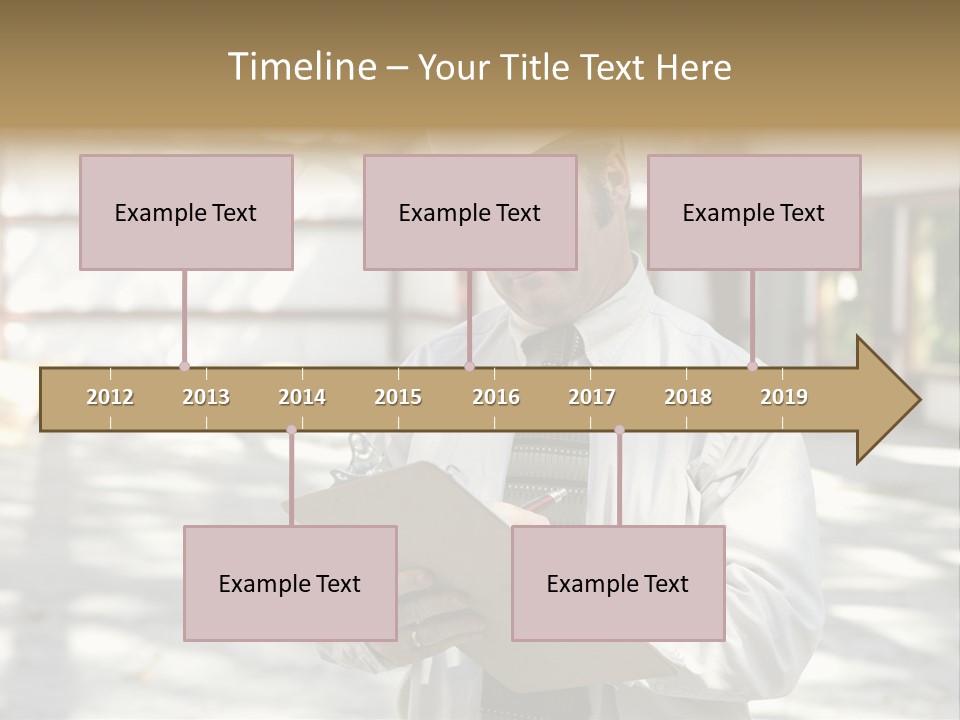 Timeline – Your Title Text Here

Example Text

Example Text

Example Text

2012 2013 2014 2015 2016 2017 2018 2019

Example Text

Example Text